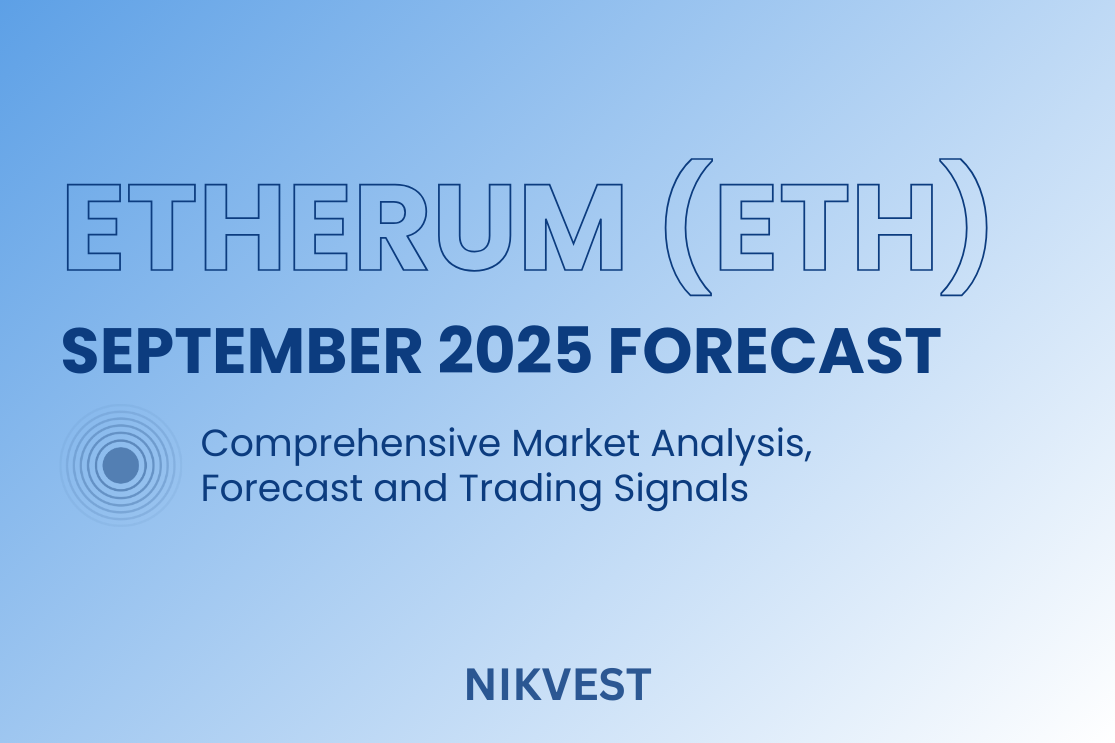 ETHERUM (ETH)
SEPTEMBER 2025 FORECAST

Comprehensive Market Analysis, Forecast and Trading Signals

NIKVEST